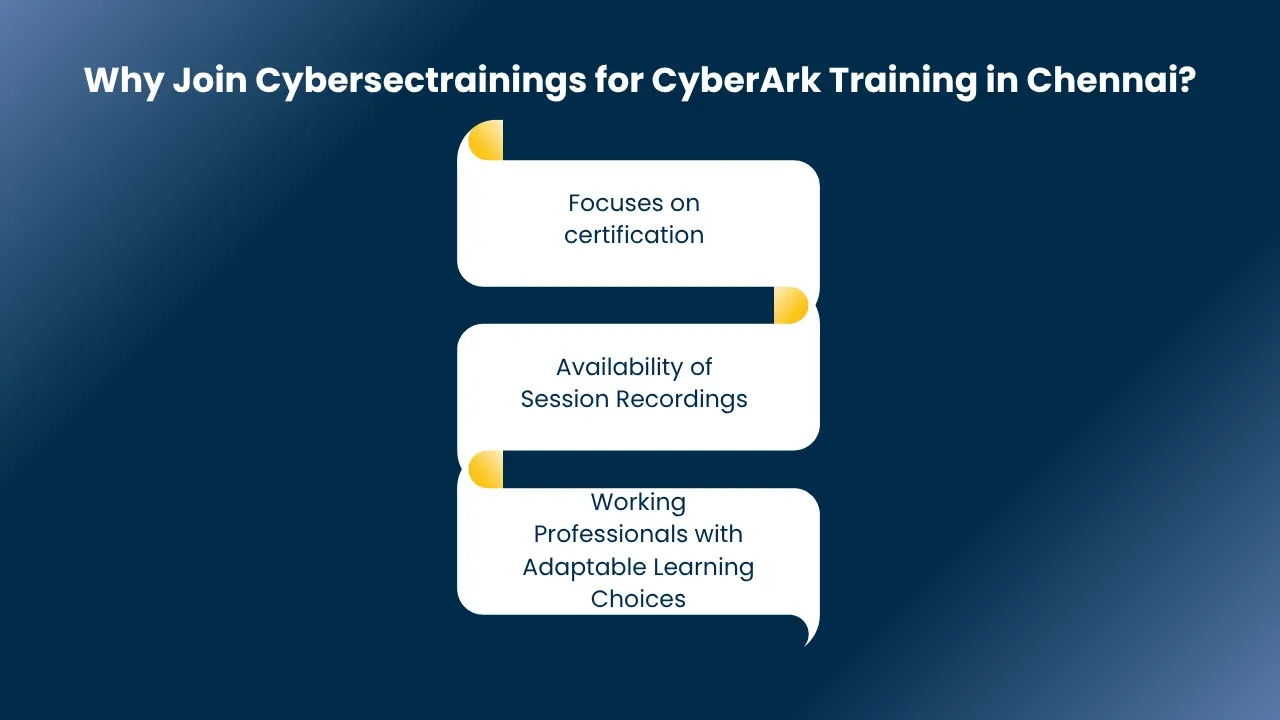 Why Join Cybersectrainings for CyberArk Training in Chennai?

Focuses on certification

Availability of Session Recordings

Working Professionals with Adaptable Learning Choices